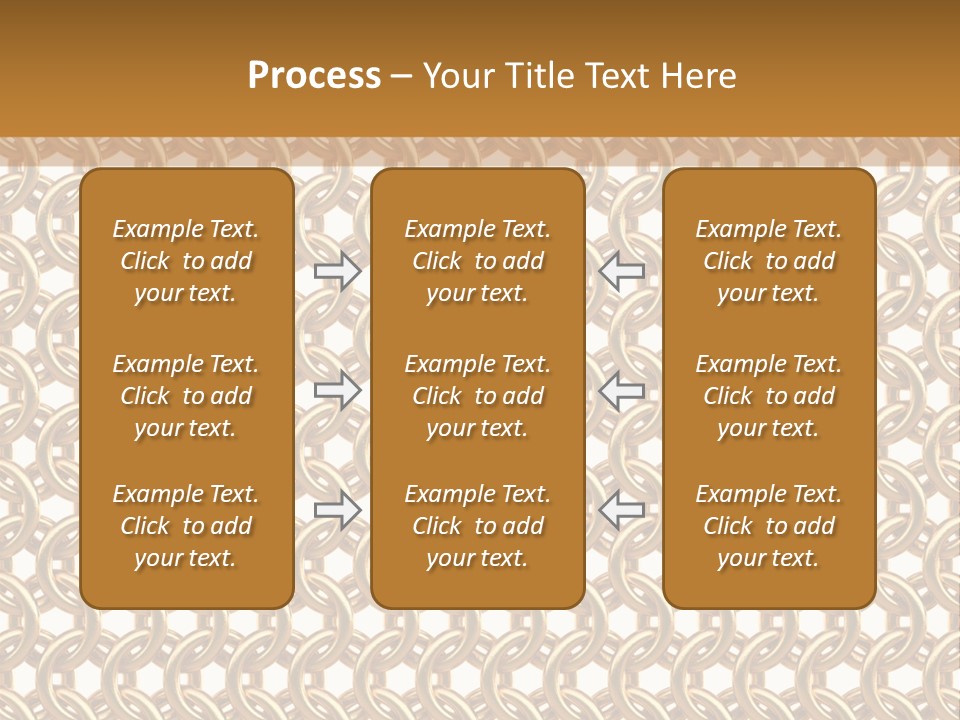 Process – Your Title Text Here

Example Text. Click to add your text.

Example Text. Click to add your text.

Example Text. Click to add your text.

Example Text. Click to add your text.

Example Text. Click to add your text.

Example Text. Click to add your text.

Example Text. Click to add your text.

Example Text. Click to add your text.

Example Text. Click to add your text.